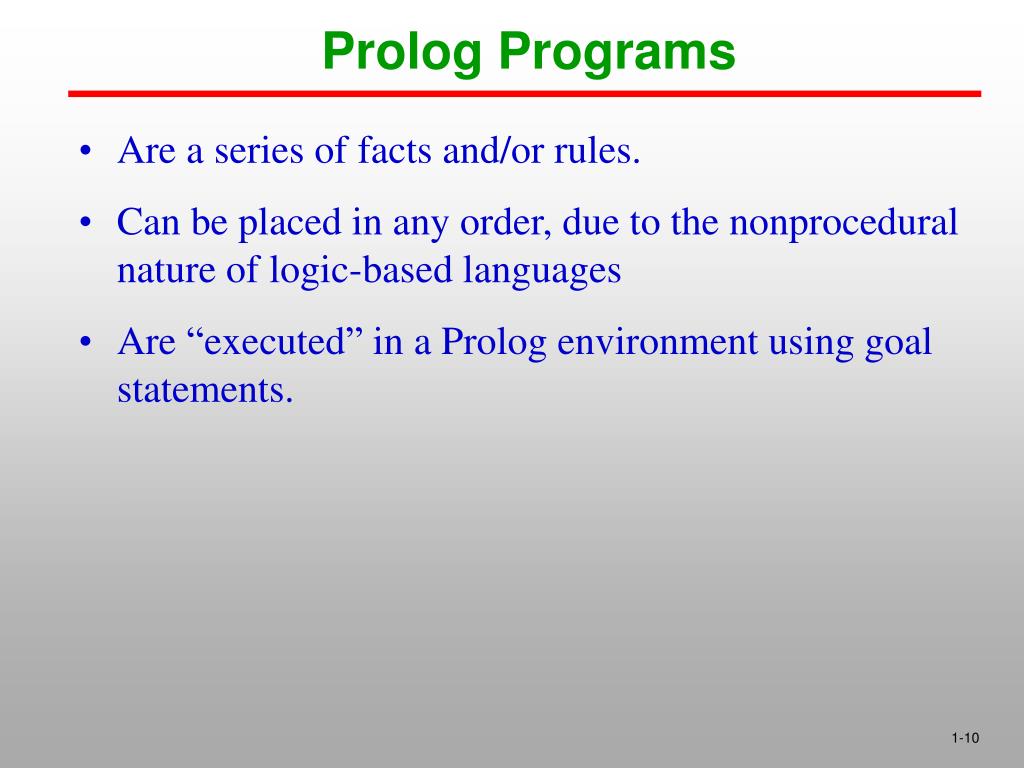 Prolog Programs

• Are a series of facts and/or rules.

• Can be placed in any order, due to the nonprocedural nature of logic-based languages

• Are “executed” in a Prolog environment using goal statements.

1-10